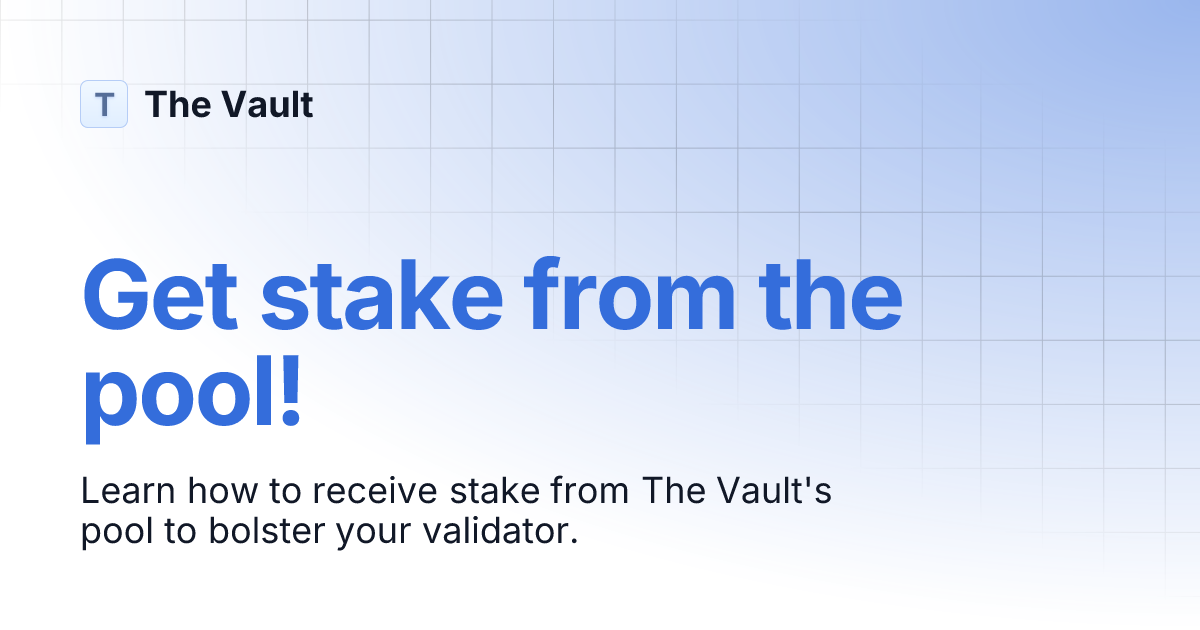 T The Vault

Get stake from the pool!

Learn how to receive stake from The Vault's pool to bolster your validator.